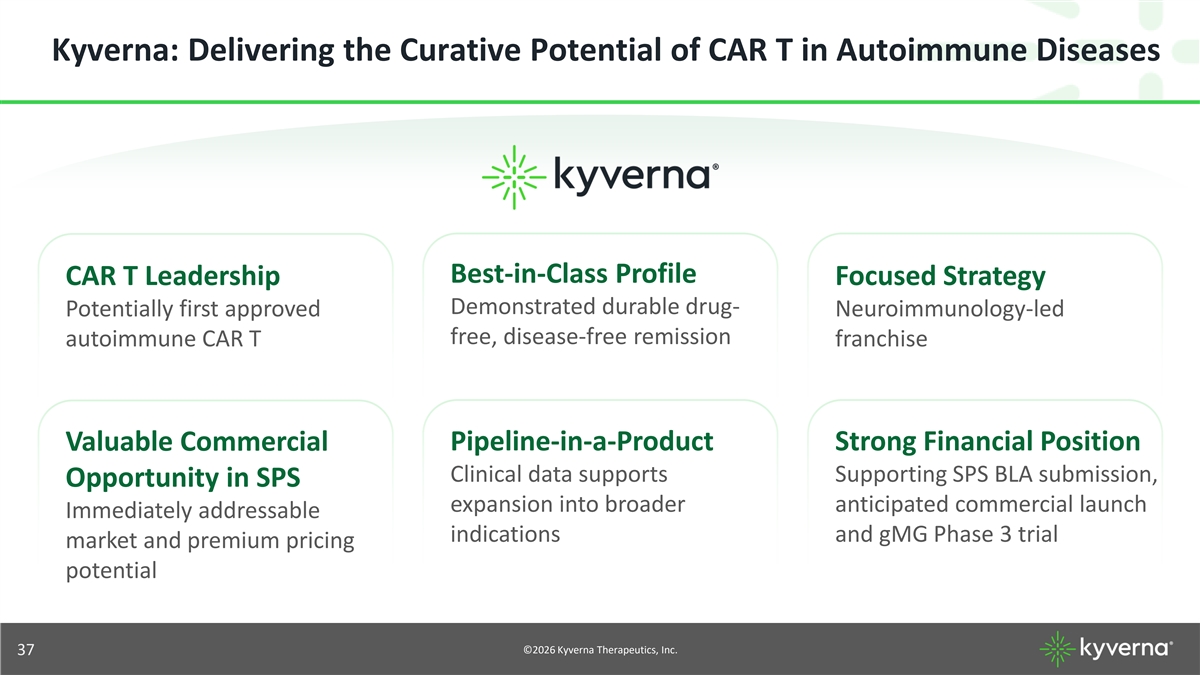 Kyverna: Delivering the Curative Potential of CAR T in Autoimmune Diseases

kyverna®

CAR T Leadership
Potentially first approved autoimmune CAR T

Best-in-Class Profile
Demonstrated durable drug-free, disease-free remission

Focused Strategy
Neuroimmunology-led franchise

Valuable Commercial Opportunity in SPS
Immediately addressable market and premium pricing potential

Pipeline-in-a-Product
Clinical data supports expansion into broader indications

Strong Financial Position
Supporting SPS BLA submission, anticipated commercial launch and gMG Phase 3 trial

37

©2026 Kyverna Therapeutics, Inc.

kyverna®